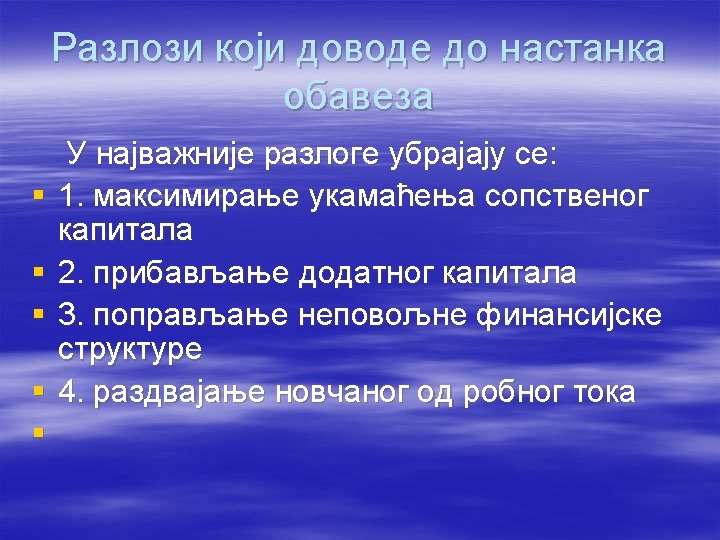 Разлози који доводе до настанка обавеза

У најважније разлоге убрајају се:

- 1. максимирање укамаћења сопственог капитала
- 2. прибављање додатног капитала
- 3. поправљање неповољне финансијске структуре
- 4. раздвајање новчаног од робног тока